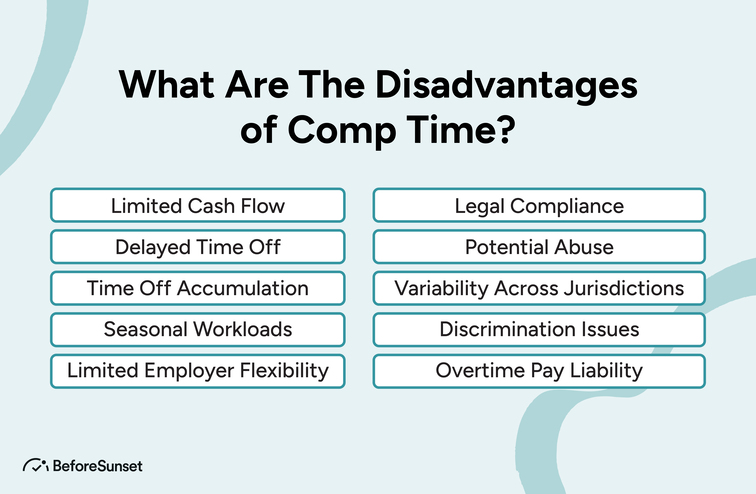 What Are The Disadvantages of Comp Time?

Limited Cash Flow

Delayed Time Off

Time Off Accumulation

Seasonal Workloads

Limited Employer Flexibility

Legal Compliance

Potential Abuse

Variability Across Jurisdictions

Discrimination Issues

Overtime Pay Liability

BeforeSunset